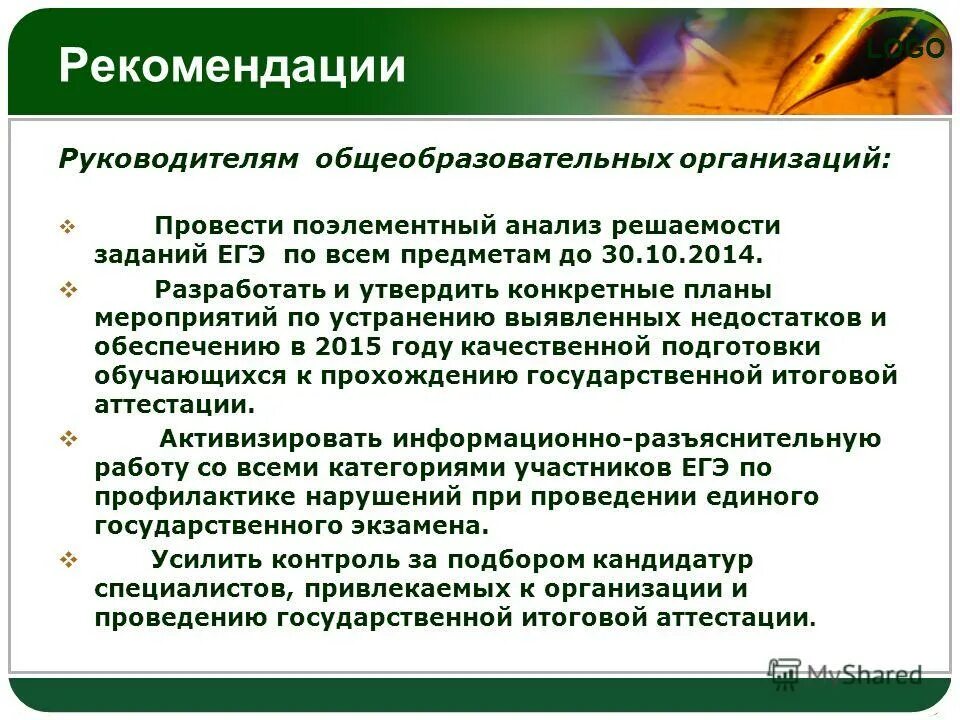 Рекомендации

LOGO

Руководителям общеобразовательных организаций:

❖ Провести поэлементный анализ решаемости заданий ЕГЭ по всем предметам до 30.10.2014.

❖ Разработать и утвердить конкретные планы мероприятий по устранению выявленных недостатков и обеспечению в 2015 году качественной подготовки обучающихся к прохождению государственной итоговой аттестации.

❖ Активизировать информационно-разъяснительную работу со всеми категориями участников ЕГЭ по профилактике нарушений при проведении единого государственного экзамена.

❖ Усилить контроль за подбором кандидатур специалистов, привлекаемых к организации и проведению государственной итоговой аттестации.

MyShared